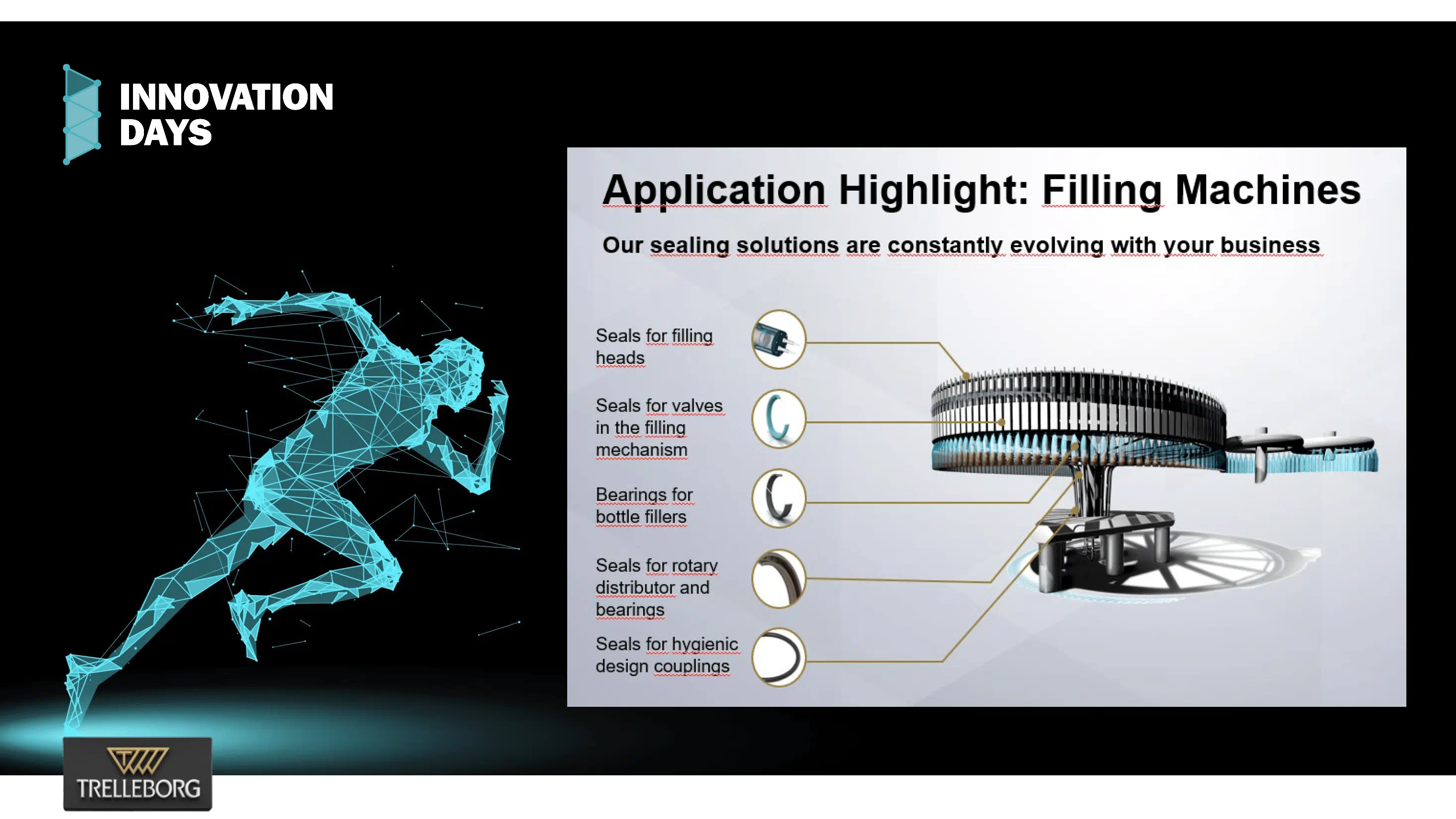 INNOVATION DAYS

Application Highlight: Filling Machines

Our sealing solutions are constantly evolving with your business

Seals for filling heads

Seals for valves in the filling mechanism

Bearings for bottle fillers

Seals for rotary distributor and bearings

Seals for hygienic design couplings

TRELLEBORG